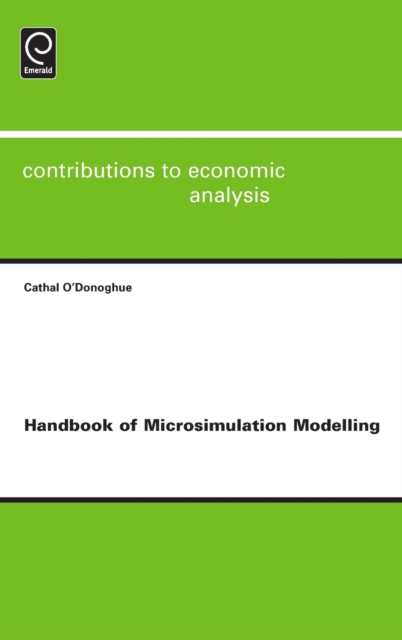 Emerald

contributions to economic analysis

Cathal O'Donoghue

Handbook of Microsimulation Modelling